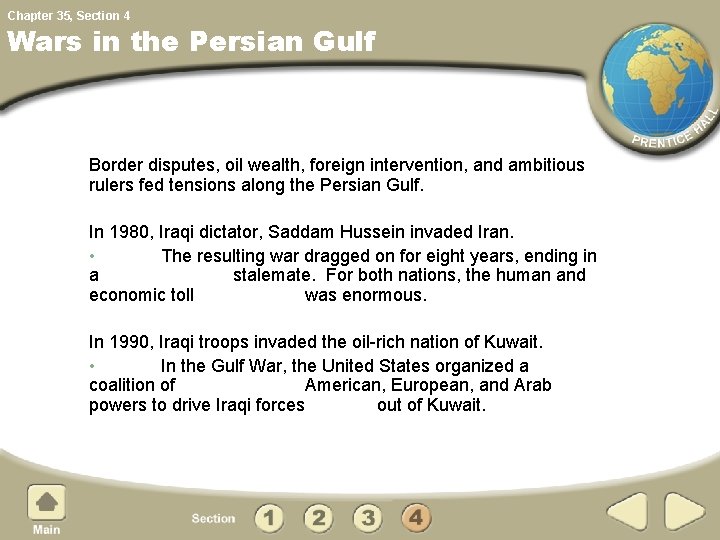 Chapter 35, Section 4

Wars in the Persian Gulf

PRENTICE HALL

Border disputes, oil wealth, foreign intervention, and ambitious rulers fed tensions along the Persian Gulf.

In 1980, Iraqi dictator, Saddam Hussein invaded Iran.

• The resulting war dragged on for eight years, ending in a stalemate. For both nations, the human and economic toll was enormous.

In 1990, Iraqi troops invaded the oil-rich nation of Kuwait.

• In the Gulf War, the United States organized a coalition of American, European, and Arab powers to drive Iraqi forces out of Kuwait.

Main

Section 1 2 3 4